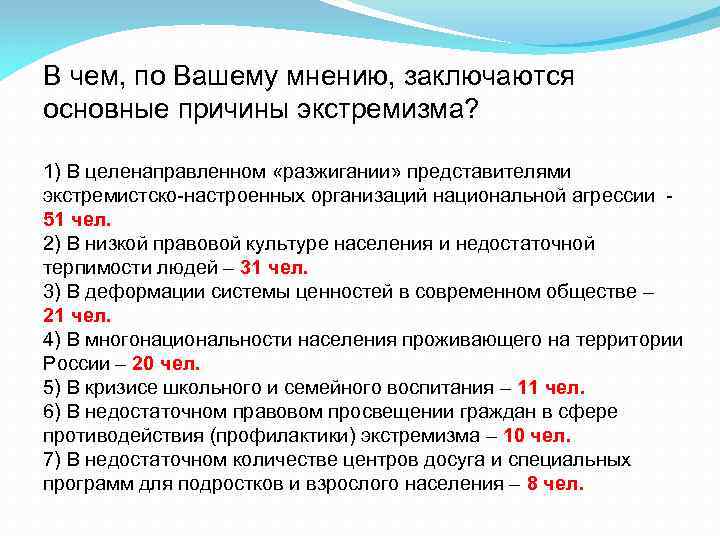 В чем, по Вашему мнению, заключаются основные причины экстремизма?

1) В целенаправленном «разжигании» представителями экстремистско-настроенных организаций национальной агрессии - 51 чел.
2) В низкой правовой культуре населения и недостаточной терпимости людей – 31 чел.
3) В деформации системы ценностей в современном обществе – 21 чел.
4) В многонациональности населения проживающего на территории России – 20 чел.
5) В кризисе школьного и семейного воспитания – 11 чел.
6) В недостаточном правовом просвещении граждан в сфере противодействия (профилактики) экстремизма – 10 чел.
7) В недостаточном количестве центров досуга и специальных программ для подростков и взрослого населения – 8 чел.